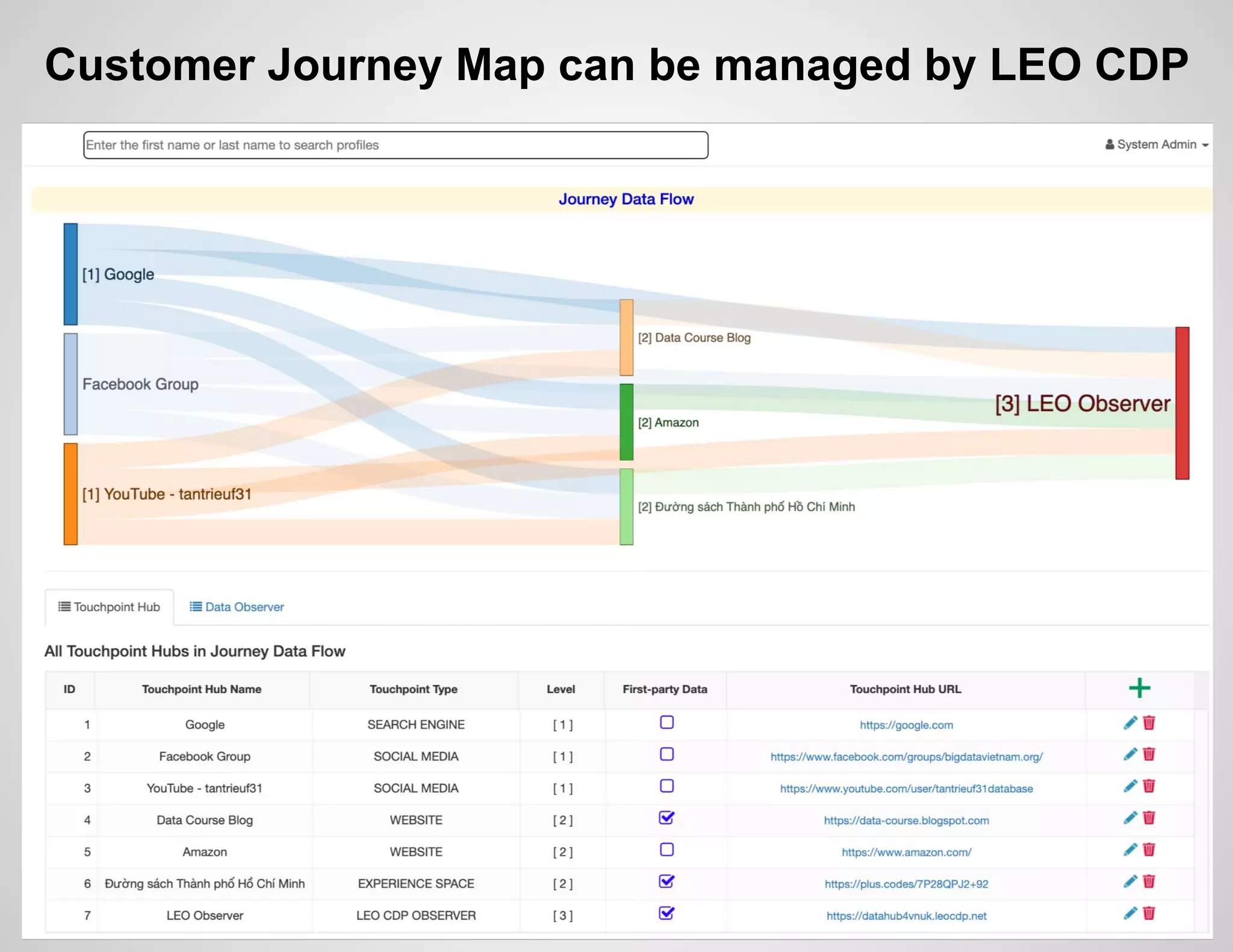 Customer Journey Map can be managed by LEO CDP

Enter the first name or last name to search profiles

System Admin

Journey Data Flow

[1] Google

Facebook Group

[1] YouTube - tantrieuf31

[2] Data Course Blog

[2] Amazon

[2] Đường sách Thành phố Hồ Chí Minh

[3] LEO Observer

Touchpoint Hub

Data Observer

All Touchpoint Hubs in Journey Data Flow

| ID | Touchpoint Hub Name | Touchpoint Type | Level | First-party Data | Touchpoint Hub URL | + |
|---|---|---|---|---|---|---|
| 1 | Google | SEARCH ENGINE | [ 1 ] | ☐ | https://google.com | |
| 2 | Facebook Group | SOCIAL MEDIA | [ 1 ] | ☐ | https://www.facebook.com/groups/bigdatavietnam.org/ | |
| 3 | YouTube - tantrieuf31 | SOCIAL MEDIA | [ 1 ] | ☐ | https://www.youtube.com/user/tantrieuf31database | |
| 4 | Data Course Blog | WEBSITE | [ 2 ] | ☑ | https://data-course.blogspot.com | |
| 5 | Amazon | WEBSITE | [ 2 ] | ☐ | https://www.amazon.com/ | |
| 6 | Đường sách Thành phố Hồ Chí Minh | EXPERIENCE SPACE | [ 2 ] | ☑ | https://plus.codes/7P28QPJ2+92 | |
| 7 | LEO Observer | LEO CDP OBSERVER | [ 3 ] | ☑ | https://datahub4vnuk.leocdp.net | |